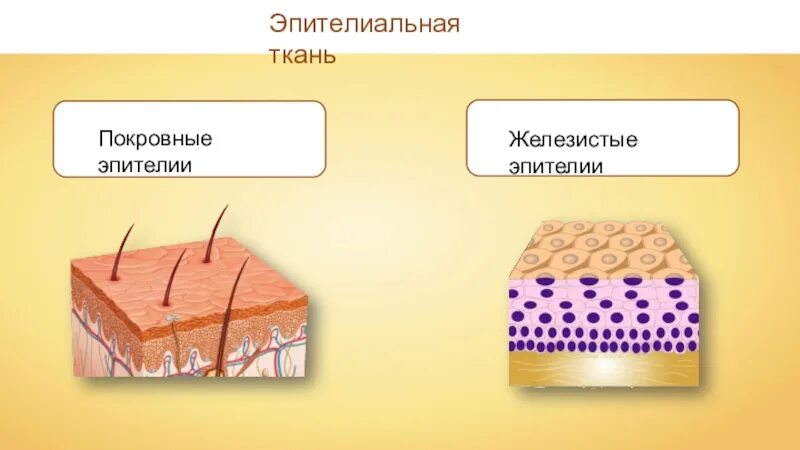 Эпителиальная ткань

Покровные эпителии

Железистые эпителии